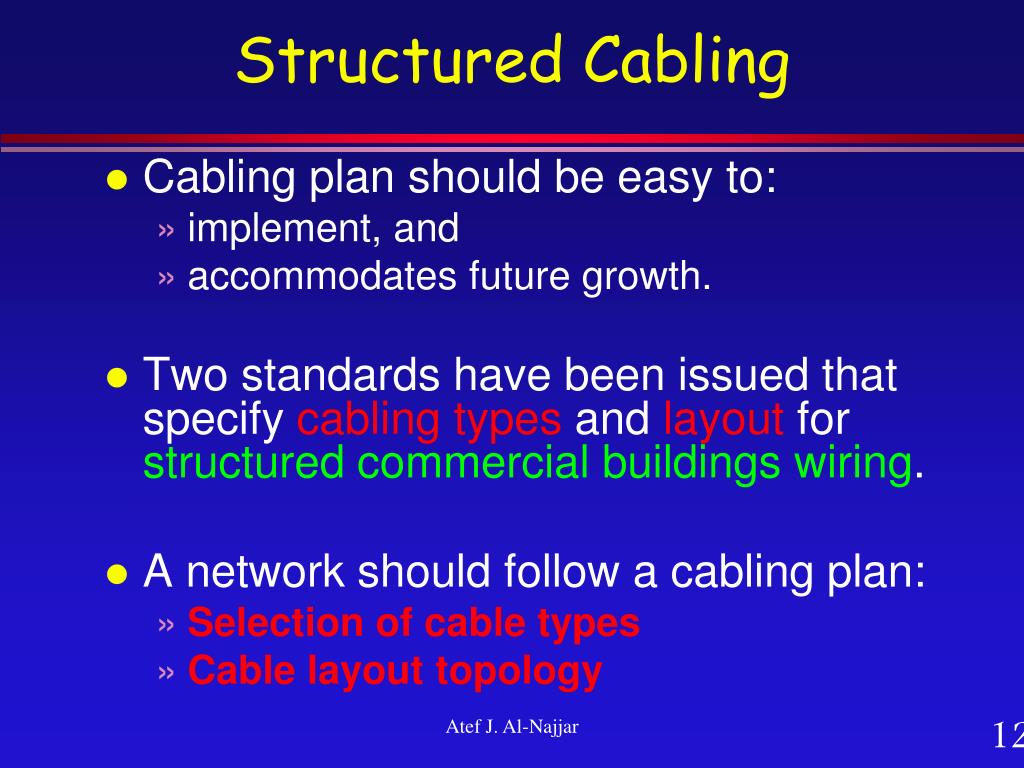 Structured Cabling

● Cabling plan should be easy to:
» implement, and
» accommodates future growth.

● Two standards have been issued that specify cabling types and layout for structured commercial buildings wiring.

● A network should follow a cabling plan:
» Selection of cable types
» Cable layout topology

Atef J. Al-Najjar

12